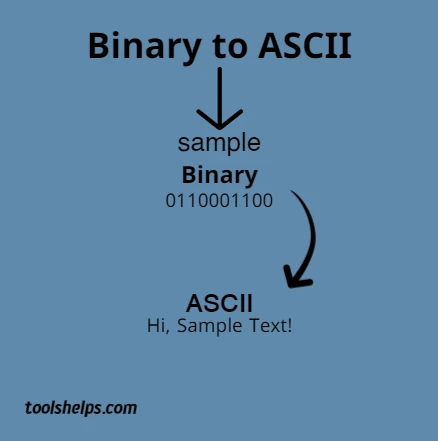 Binary to ASCII

sample

Binary
0110001100

ASCII
Hi, Sample Text!

toolshelps.com